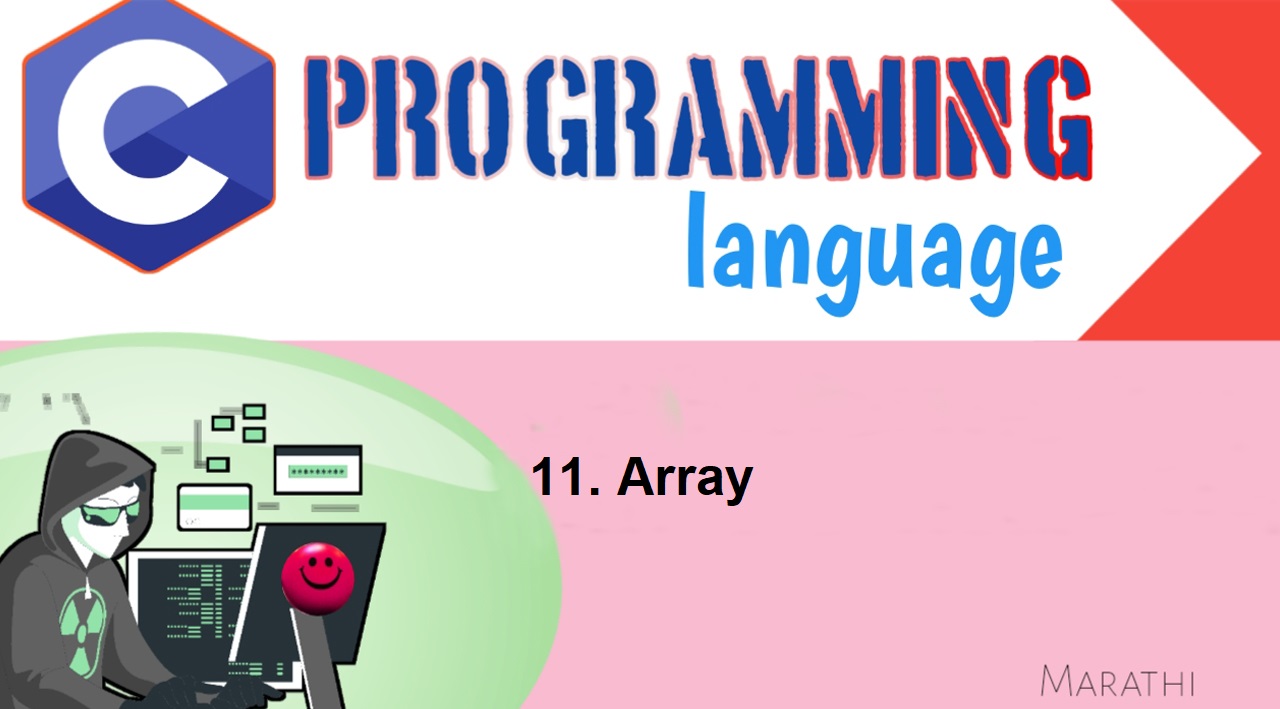 C PROGRAMMING
language

11. Array

MARATHI